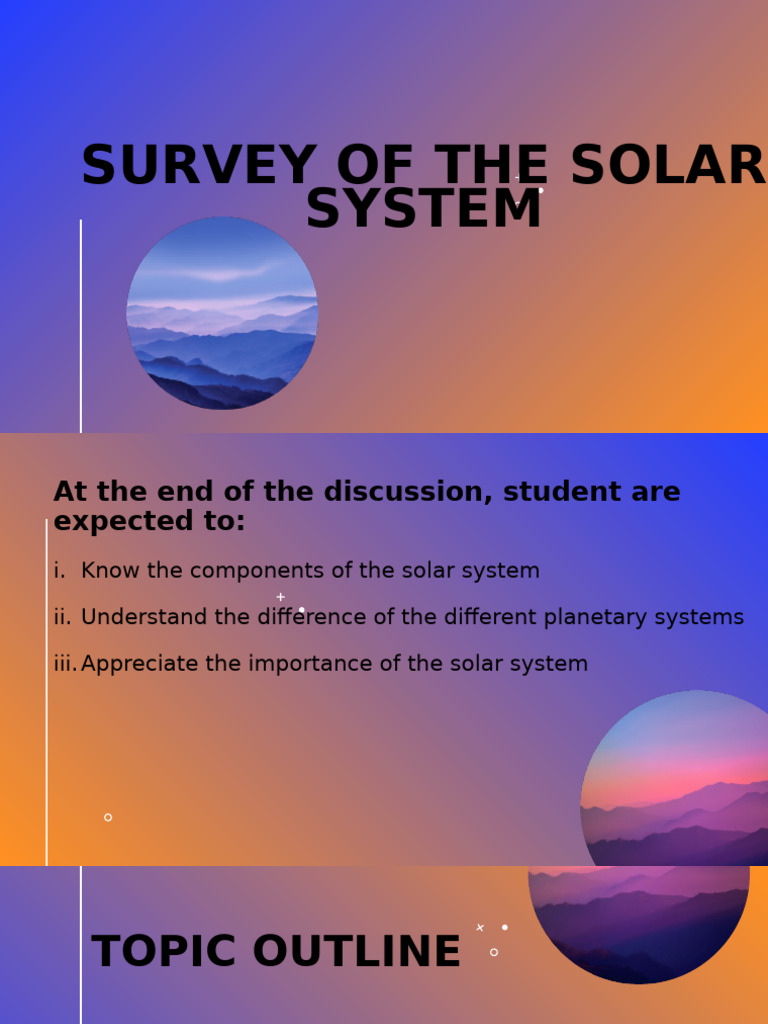 SURVEY OF THE SOLAR SYSTEM

At the end of the discussion, student are expected to:

i. Know the components of the solar system

ii. Understand the difference of the different planetary systems

iii. Appreciate the importance of the solar system

TOPIC OUTLINE